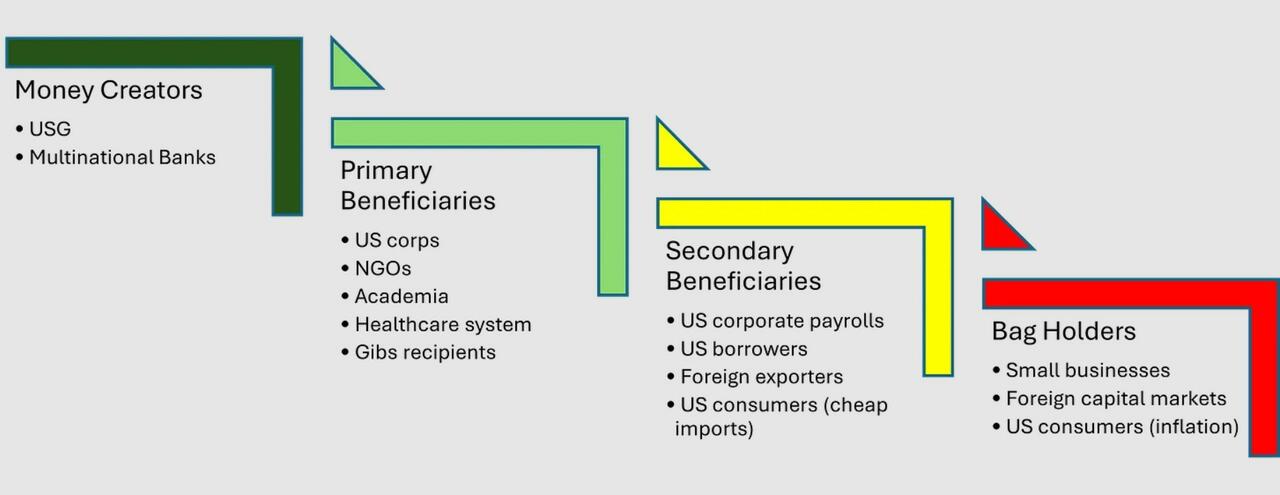 Money Creators
• USG
• Multinational Banks

Primary Beneficiaries
• US corps
• NGOs
• Academia
• Healthcare system
• Gibs recipients

Secondary Beneficiaries
• US corporate payrolls
• US borrowers
• Foreign exporters
• US consumers (cheap imports)

Bag Holders
• Small businesses
• Foreign capital markets
• US consumers (inflation)